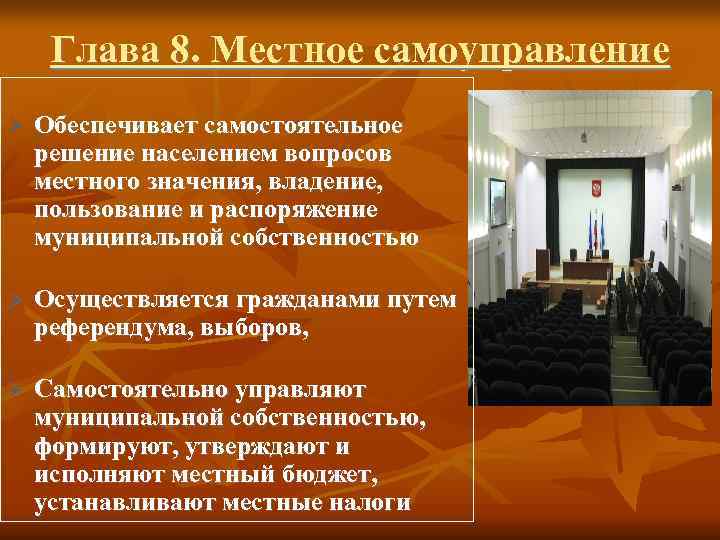 Глава 8. Местное самоуправление

Обеспечивает самостоятельное решение населением вопросов местного значения, владение, пользование и распоряжение муниципальной собственностью

Осуществляется гражданами путем референдума, выборов,

Самостоятельно управляют муниципальной собственностью, формируют, утверждают и исполняют местный бюджет, устанавливают местные налоги